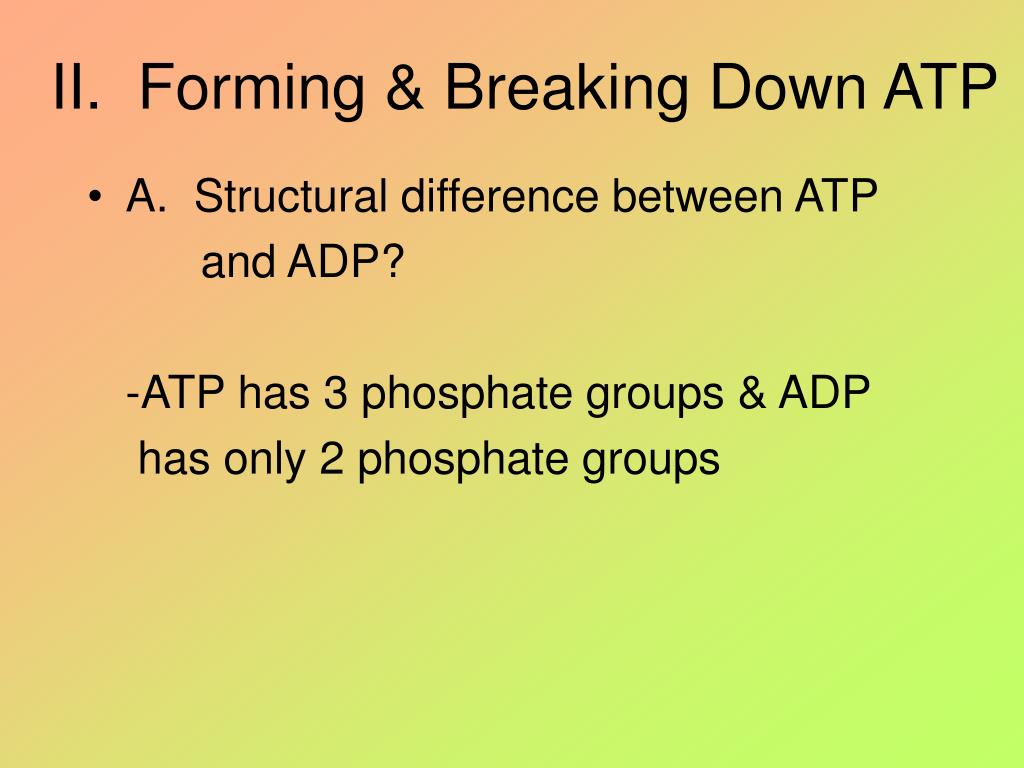 II. Forming & Breaking Down ATP

• A. Structural difference between ATP and ADP?

-ATP has 3 phosphate groups & ADP has only 2 phosphate groups